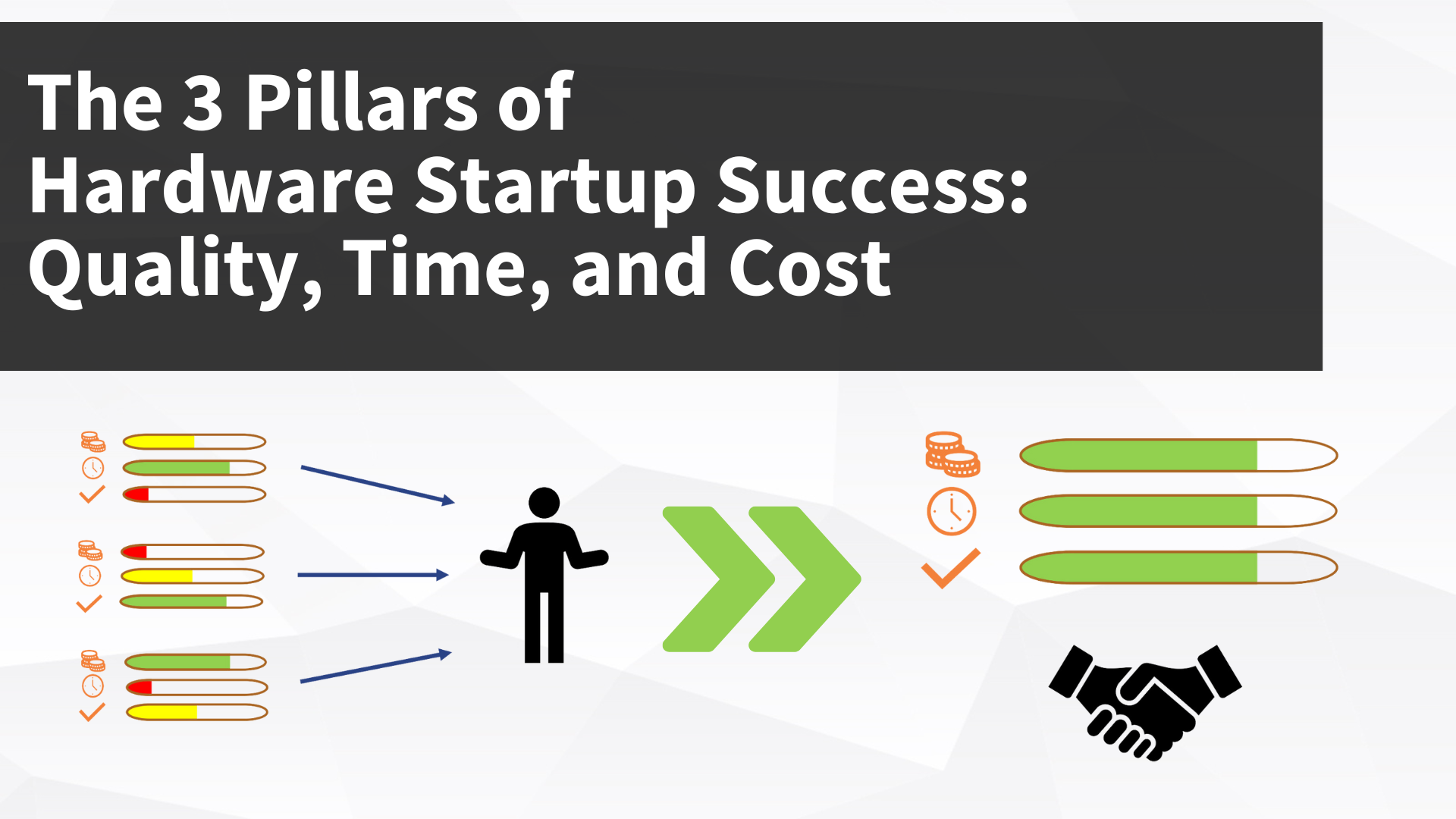 The 3 Pillars of Hardware Startup Success: Quality, Time, and Cost